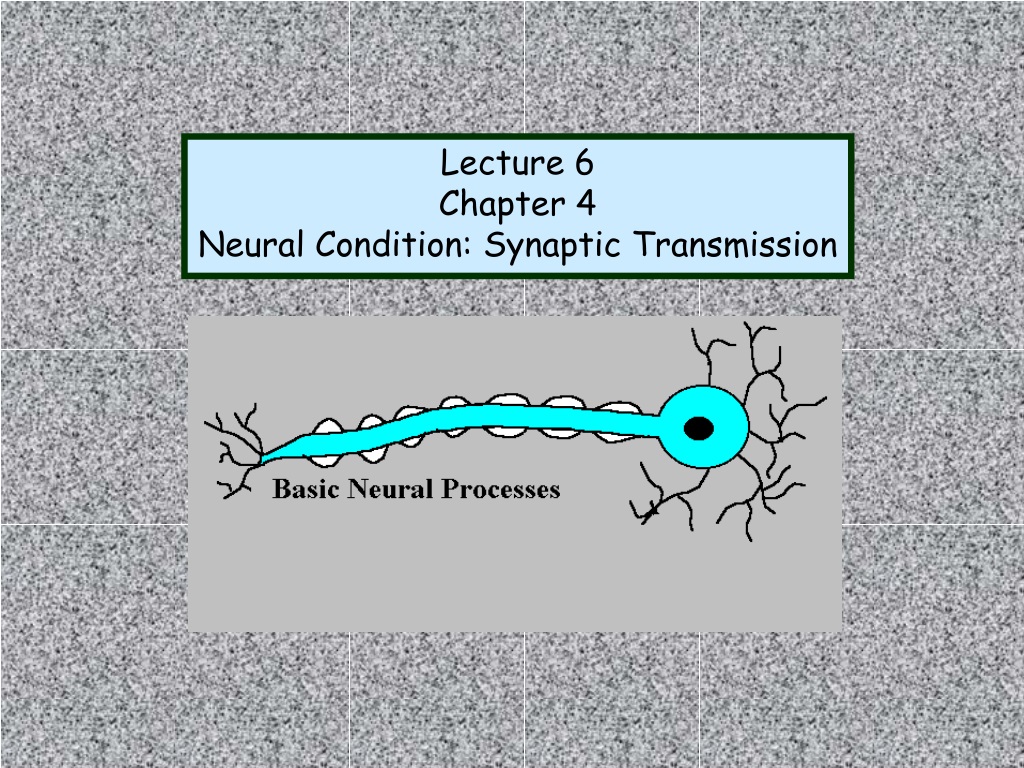 Lecture 6
Chapter 4
Neural Condition: Synaptic Transmission

Basic Neural Processes